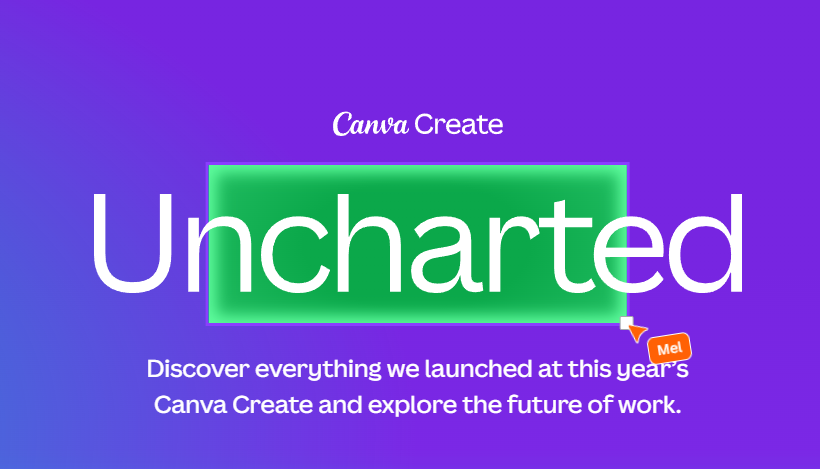 Canva Create

Uncharted

Mel

Discover everything we launched at this year's Canva Create and explore the future of work.